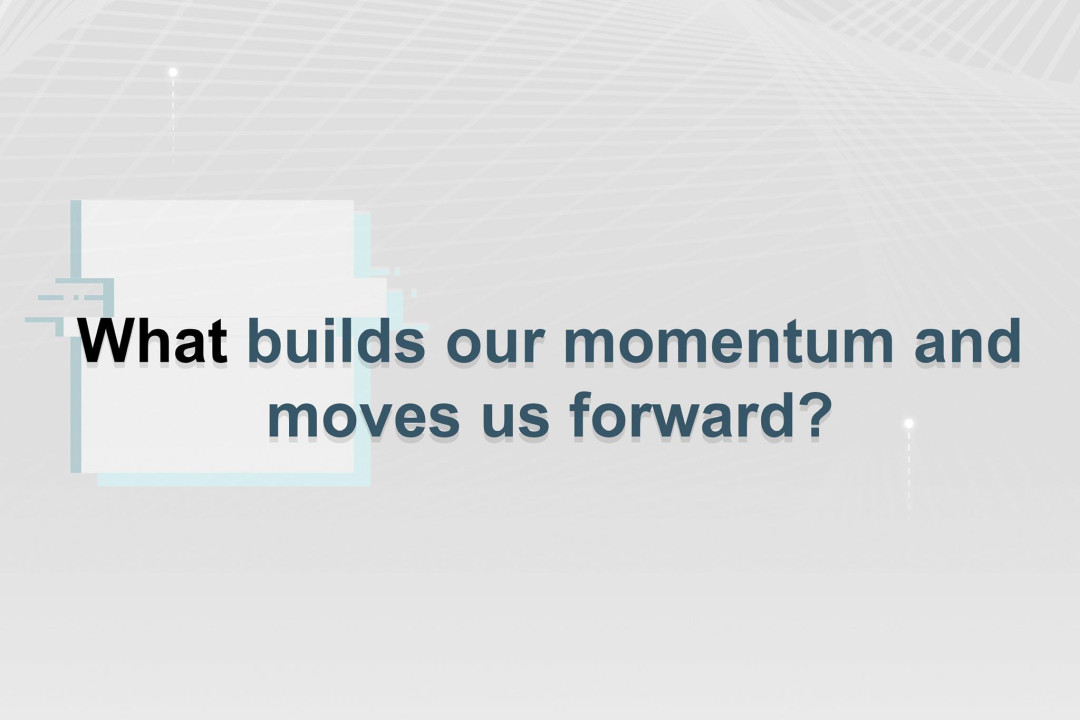 What builds our momentum and moves us forward?